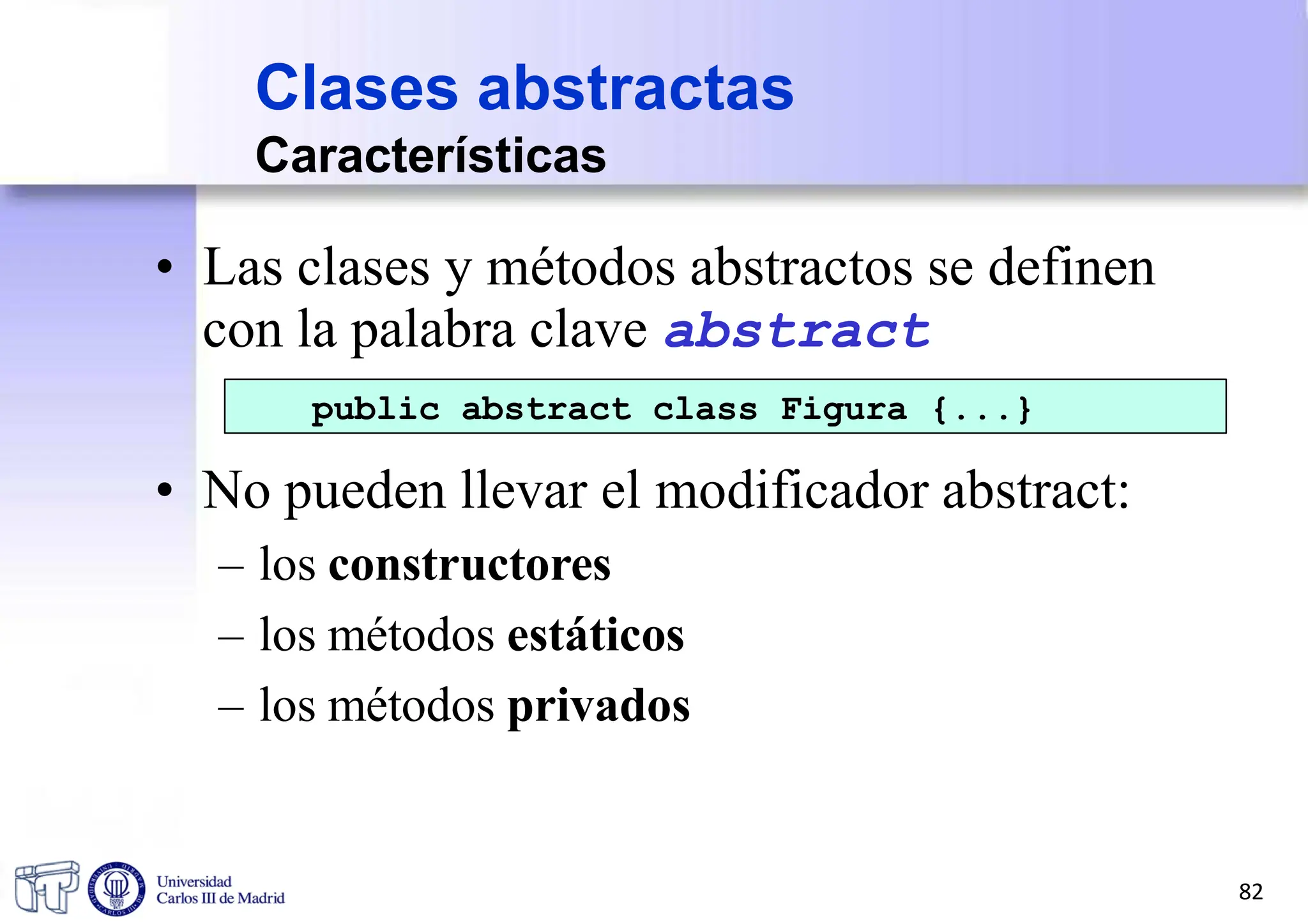 Clases abstractas
Características

• Las clases y métodos abstractos se definen con la palabra clave abstract

public abstract class Figura {...}

• No pueden llevar el modificador abstract:
– los constructores
– los métodos estáticos
– los métodos privados

Universidad Carlos III de Madrid

82